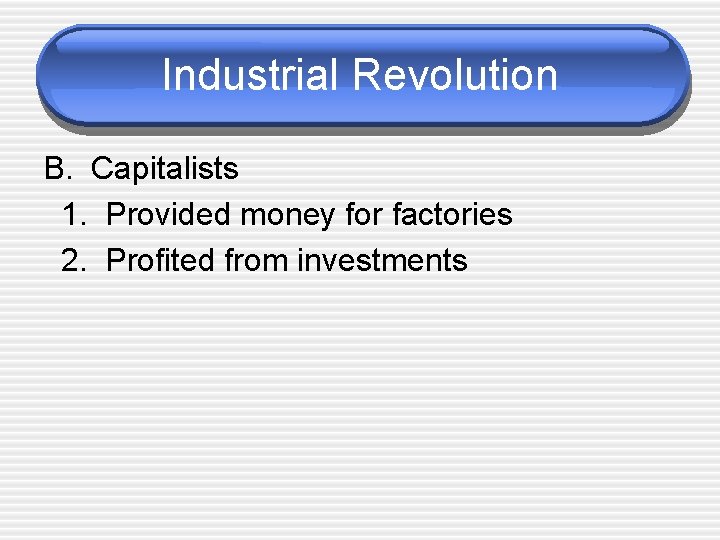 Industrial Revolution

B. Capitalists
1. Provided money for factories
2. Profited from investments